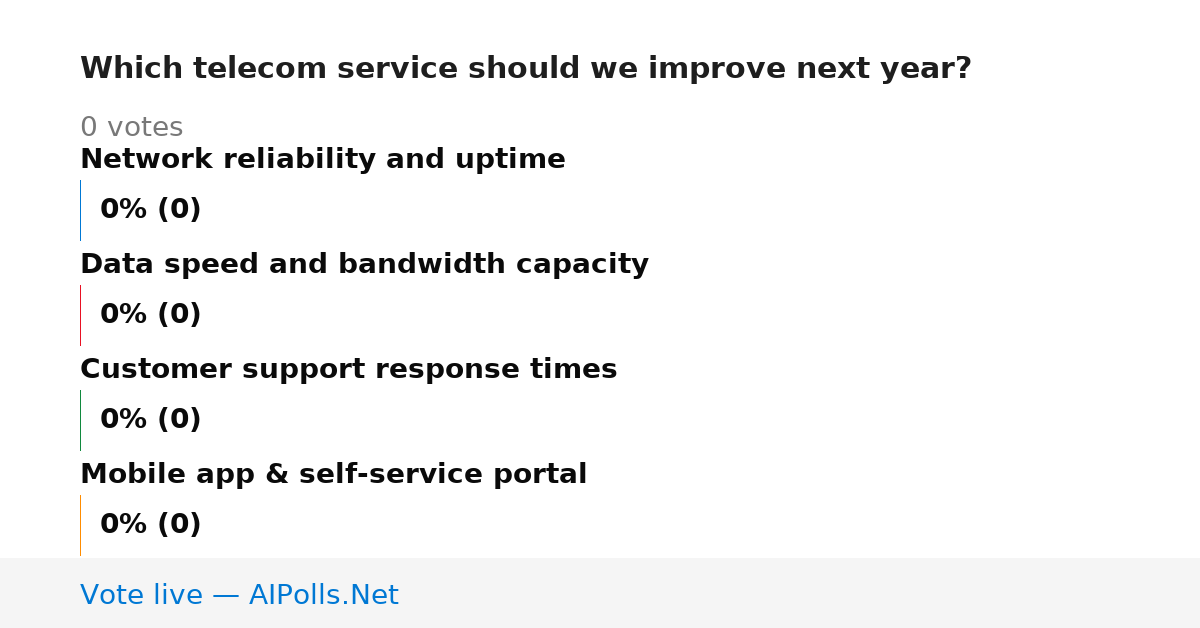 Which telecom service should we improve next year?

0 votes

Network reliability and uptime

0% (0)

Data speed and bandwidth capacity

0% (0)

Customer support response times

0% (0)

Mobile app & self-service portal

0% (0)

Vote live — AIPolls.Net